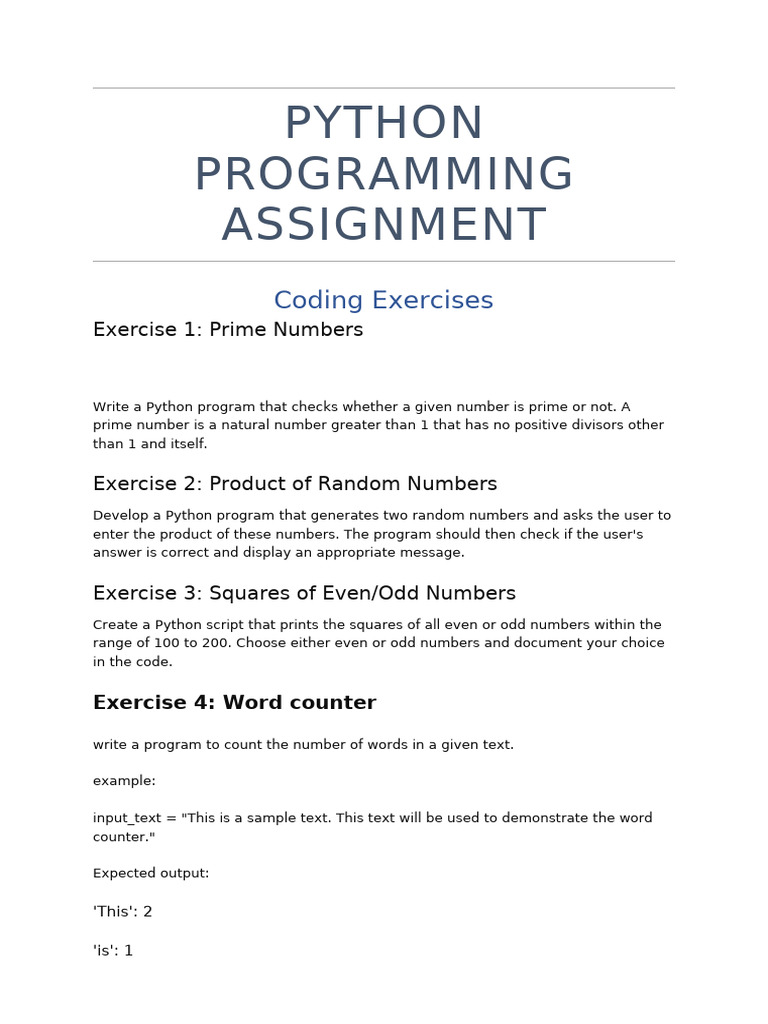 PYTHON PROGRAMMING ASSIGNMENT

Coding Exercises

Exercise 1: Prime Numbers

Write a Python program that checks whether a given number is prime or not. A prime number is a natural number greater than 1 that has no positive divisors other than 1 and itself.

Exercise 2: Product of Random Numbers

Develop a Python program that generates two random numbers and asks the user to enter the product of these numbers. The program should then check if the user's answer is correct and display an appropriate message.

Exercise 3: Squares of Even/Odd Numbers

Create a Python script that prints the squares of all even or odd numbers within the range of 100 to 200. Choose either even or odd numbers and document your choice in the code.

Exercise 4: Word counter

write a program to count the number of words in a given text.

example:

input_text = "This is a sample text. This text will be used to demonstrate the word counter."

Expected output:

'This': 2

'is': 1